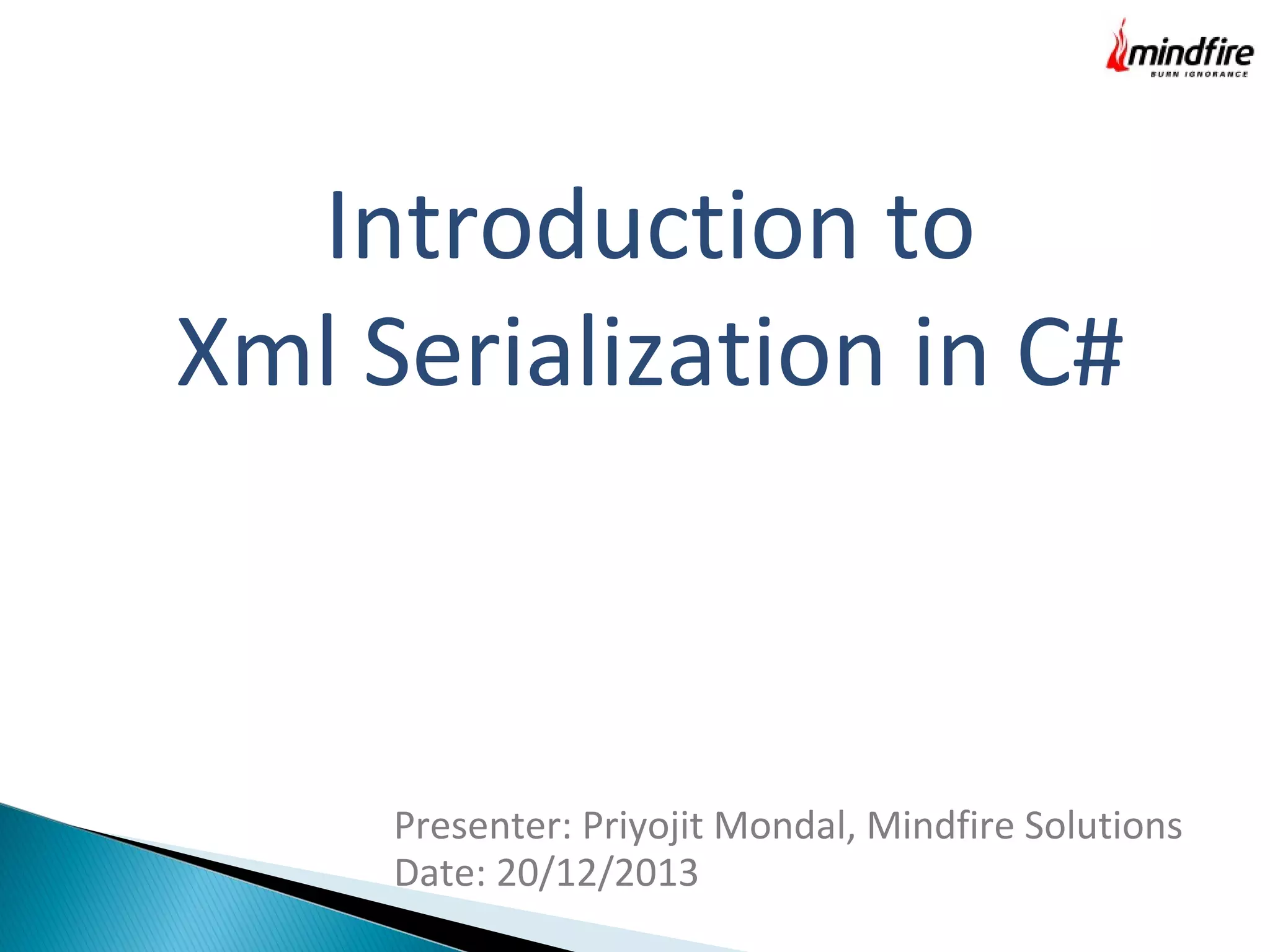 mindfire
BURN IGNORANCE

Introduction to
Xml Serialization in C#

Presenter: Priyojit Mondal, Mindfire Solutions
Date: 20/12/2013